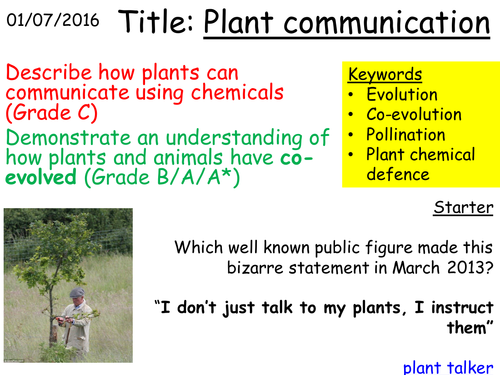 01/07/2016 Title: Plant communication

Describe how plants can communicate using chemicals (Grade C)

Demonstrate an understanding of how plants and animals have co-evolved (Grade B/A/A*)

Keywords
• Evolution
• Co-evolution
• Pollination
• Plant chemical defence

Starter

Which well known public figure made this bizarre statement in March 2013?

"I don't just talk to my plants, I instruct them"

plant talker